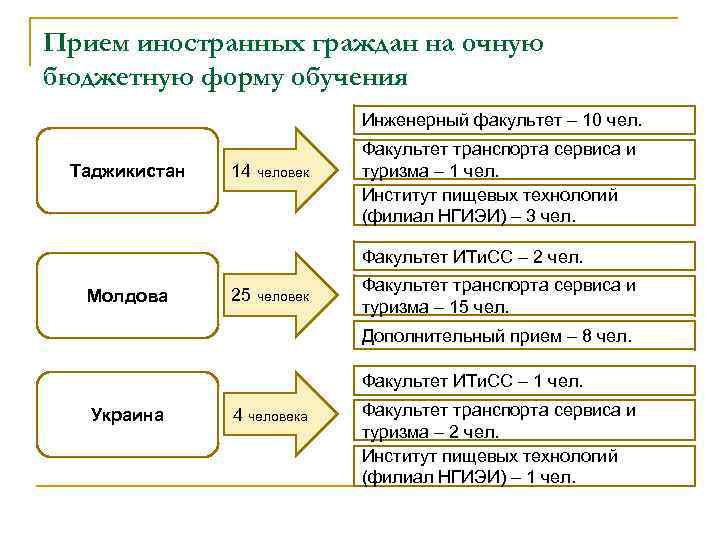 Прием иностранных граждан на очную бюджетную форму обучения

Таджикистан

14 человек

Инженерный факультет – 10 чел.

Факультет транспорта сервиса и туризма – 1 чел.

Институт пищевых технологий (филиал НГИЭИ) – 3 чел.

Молдова

25 человек

Факультет ИТиСС – 2 чел.

Факультет транспорта сервиса и туризма – 15 чел.

Дополнительный прием – 8 чел.

Украина

4 человека

Факультет ИТиСС – 1 чел.

Факультет транспорта сервиса и туризма – 2 чел.

Институт пищевых технологий (филиал НГИЭИ) – 1 чел.